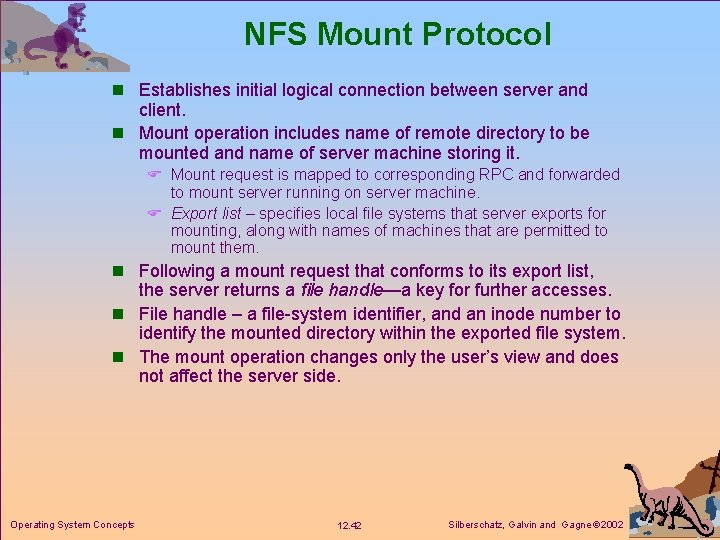 NFS Mount Protocol

Establishes initial logical connection between server and client.

Mount operation includes name of remote directory to be mounted and name of server machine storing it.

Mount request is mapped to corresponding RPC and forwarded to mount server running on server machine.

Export list – specifies local file systems that server exports for mounting, along with names of machines that are permitted to mount them.

Following a mount request that conforms to its export list, the server returns a file handle—a key for further accesses.

File handle – a file-system identifier, and an inode number to identify the mounted directory within the exported file system.

The mount operation changes only the user's view and does not affect the server side.

Operating System Concepts 12.42 Silberschatz, Galvin and Gagne ©2002